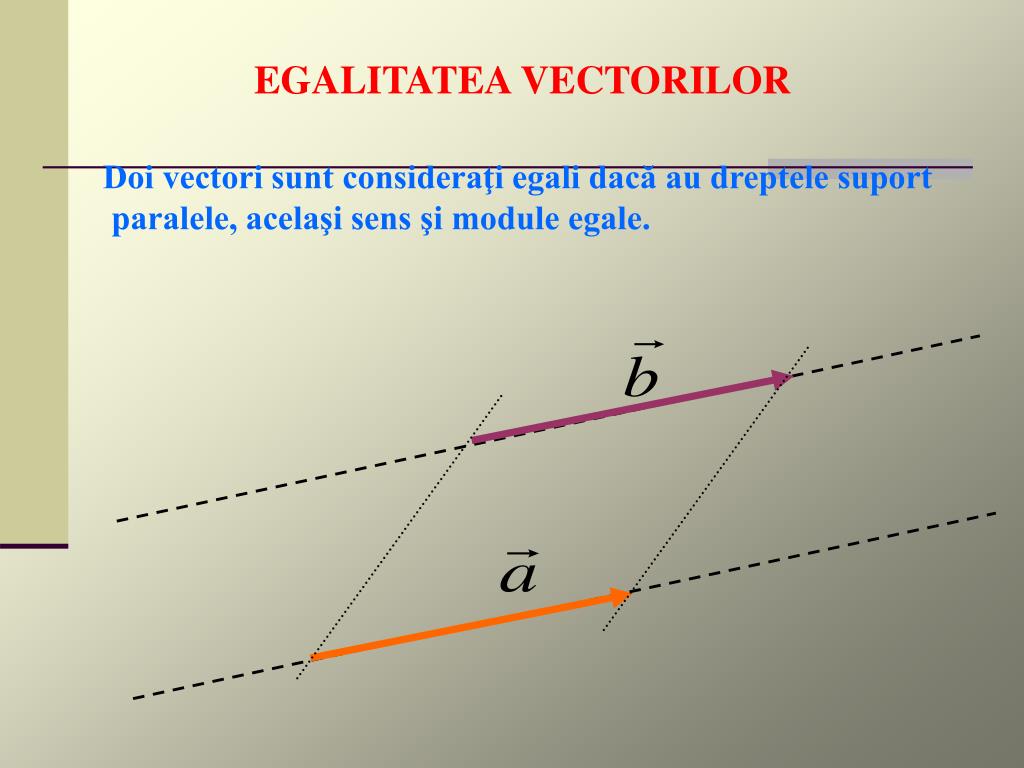 EGALITATEA VECTORILOR

Doi vectori sunt consideraţi egali dacă au dreptele suport paralele, acelaşi sens şi module egale.

$\vec{b}$

$\vec{a}$